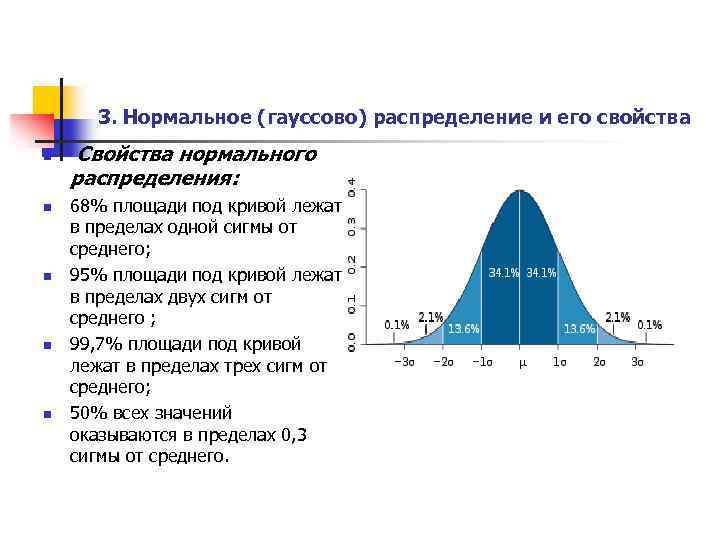 3. Нормальное (гауссово) распределение и его свойства

Свойства нормального распределения:

68% площади под кривой лежат в пределах одной сигмы от среднего;

95% площади под кривой лежат в пределах двух сигм от среднего ;

99,7% площади под кривой лежат в пределах трех сигм от среднего;

50% всех значений оказываются в пределах 0,3 сигмы от среднего.

0.0 0.1 0.2 0.3 0.4

0.1% 2.1% 13.6% 34.1% 34.1% 13.6% 2.1% 0.1%

$-3\sigma$ $-2\sigma$ $-1\sigma$ $\mu$ $1\sigma$ $2\sigma$ $3\sigma$